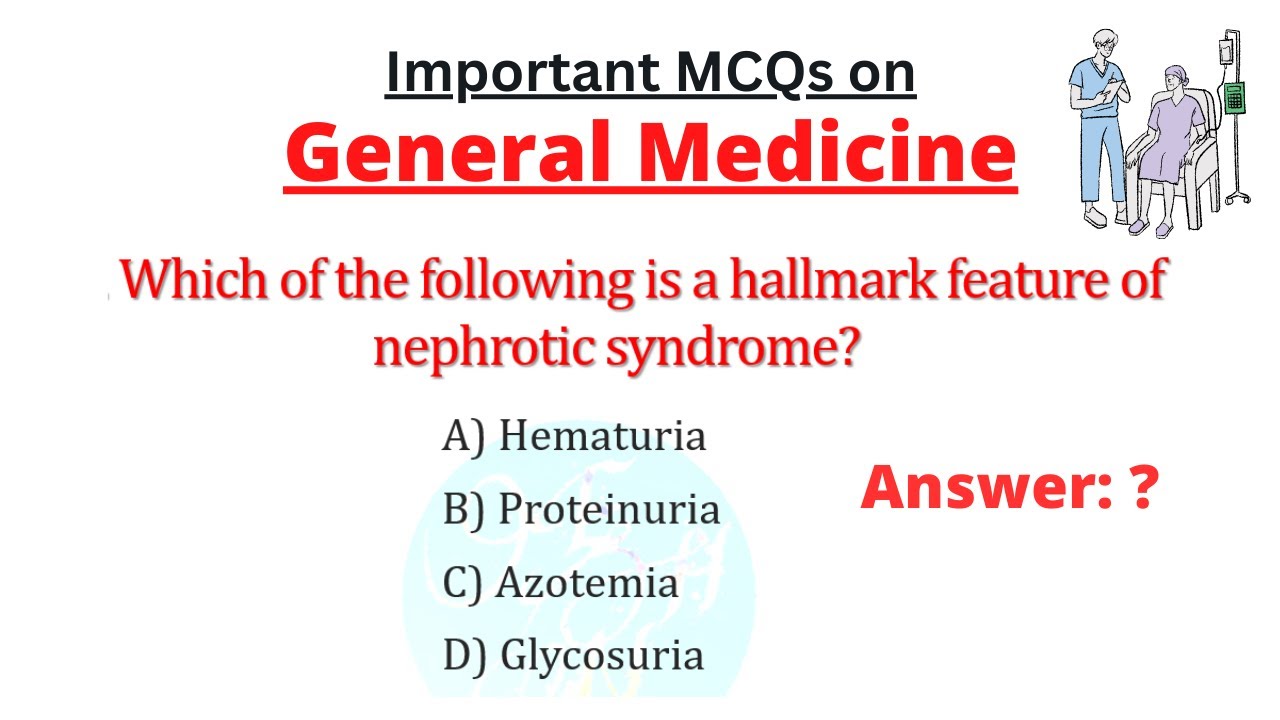 Important MCQs on

General Medicine

Which of the following is a hallmark feature of nephrotic syndrome?

A) Hematuria

B) Proteinuria

C) Azotemia

D) Glycosuria

Answer: ?